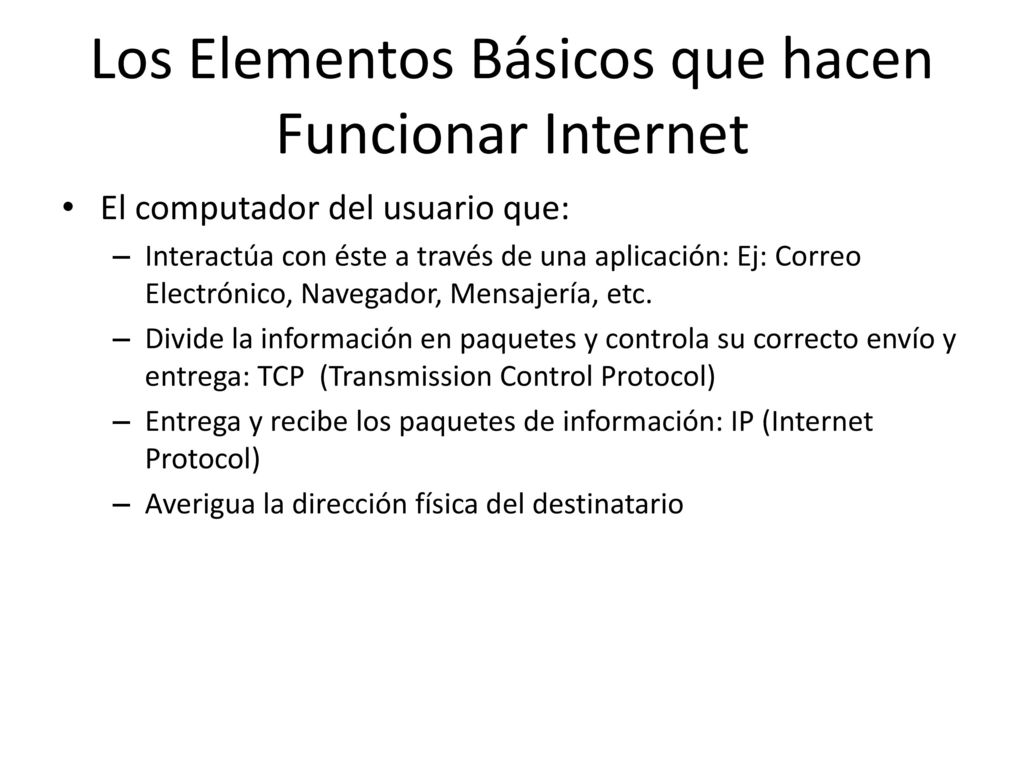 Los Elementos Básicos que hacen Funcionar Internet

• El computador del usuario que:
– Interactúa con éste a través de una aplicación: Ej: Correo Electrónico, Navegador, Mensajería, etc.
– Divide la información en paquetes y controla su correcto envío y entrega: TCP (Transmission Control Protocol)
– Entrega y recibe los paquetes de información: IP (Internet Protocol)
– Averigua la dirección física del destinatario